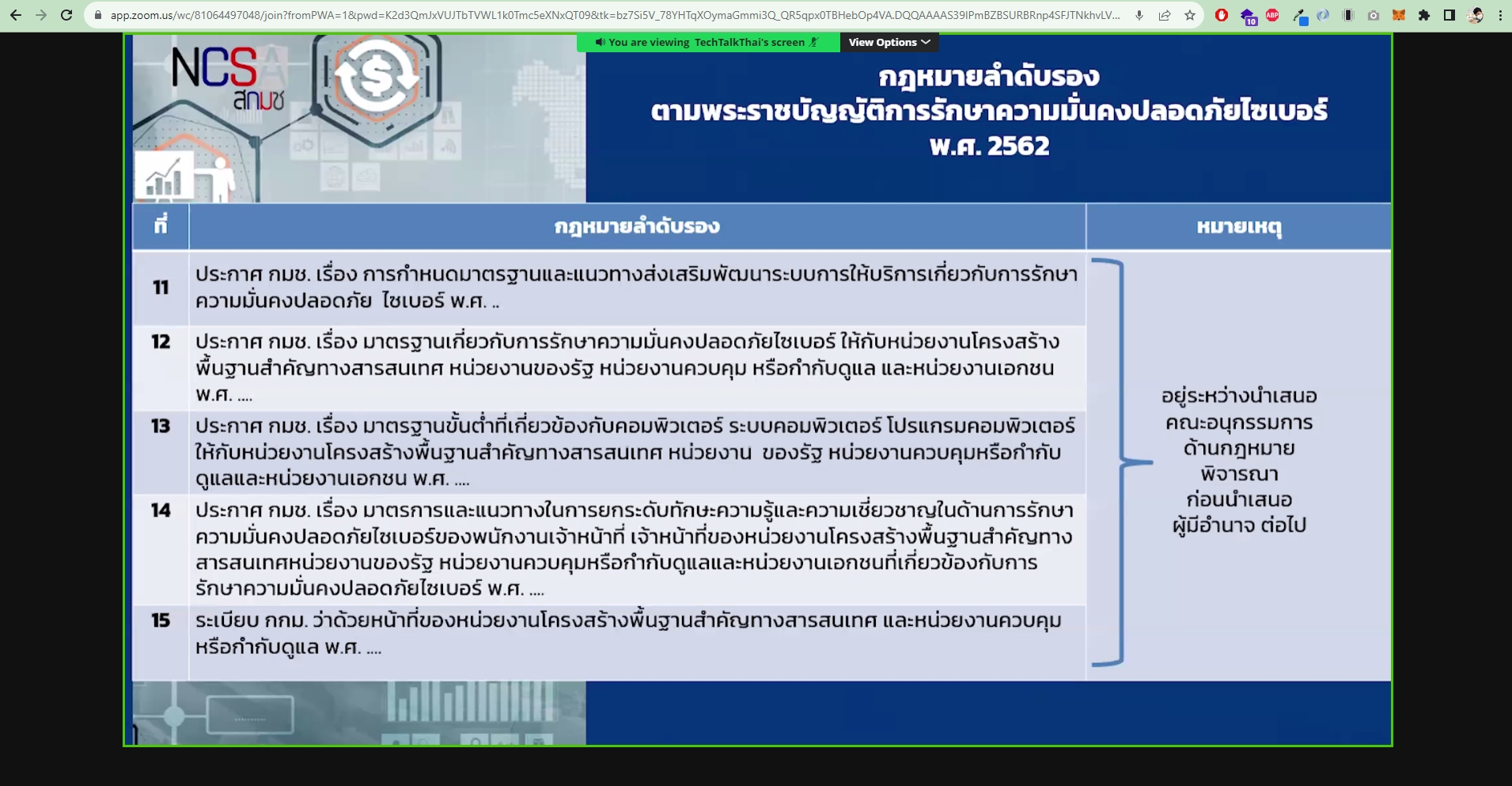 app.zoom.us/wc/81064497048/join?fromPWA=1&pwd=K2d3QmJxVUJTbTVWL1k0Tmc5eXNxQT09&tk=bz7Si5V_78YHTqXOymaGmmi3Q_QR5qpx0TBHebOp4VA.DQQAAAAS39IPmBZBSURBRnp4SFJTNkhvLV...

You are viewing TechTalkThai's screen

View Options

NCS
สกมช

กฎหมายลำดับรอง
ตามพระราชบัญญัติการรักษาความมั่นคงปลอดภัยไซเบอร์
พ.ศ. 2562

| ที่ | กฎหมายลำดับรอง | หมายเหตุ |
|---|---|---|
| 11 | ประกาศ กมช. เรื่อง การกำหนดมาตรฐานและแนวทางส่งเสริมพัฒนาระบบการให้บริการเกี่ยวกับการรักษาความมั่นคงปลอดภัย ไซเบอร์ พ.ศ. .. | อยู่ระหว่างนำเสนอ คณะอนุกรรมการ ด้านกฎหมาย พิจารณา ก่อนนำเสนอ ผู้มีอำนาจ ต่อไป |
| 12 | ประกาศ กมช. เรื่อง มาตรฐานเกี่ยวกับการรักษาความมั่นคงปลอดภัยไซเบอร์ ให้กับหน่วยงานโครงสร้างพื้นฐานสำคัญทางสารสนเทศ หน่วยงานของรัฐ หน่วยงานควบคุม หรือกำกับดูแล และหน่วยงานเอกชน พ.ศ. .... | |
| 13 | ประกาศ กมช. เรื่อง มาตรฐานขั้นต่ำที่เกี่ยวข้องกับคอมพิวเตอร์ ระบบคอมพิวเตอร์ โปรแกรมคอมพิวเตอร์ ให้กับหน่วยงานโครงสร้างพื้นฐานสำคัญทางสารสนเทศ หน่วยงาน ของรัฐ หน่วยงานควบคุมหรือกำกับดูแลและหน่วยงานเอกชน พ.ศ. .... | |
| 14 | ประกาศ กมช. เรื่อง มาตรการและแนวทางในการยกระดับทักษะความรู้และความเชี่ยวชาญในด้านการรักษาความมั่นคงปลอดภัยไซเบอร์ของพนักงานเจ้าหน้าที่ เจ้าหน้าที่ของหน่วยงานโครงสร้างพื้นฐานสำคัญทางสารสนเทศหน่วยงานของรัฐ หน่วยงานควบคุมหรือกำกับดูแลและหน่วยงานเอกชนที่เกี่ยวข้องกับการรักษาความมั่นคงปลอดภัยไซเบอร์ พ.ศ. .... | |
| 15 | ระเบียบ กกม. ว่าด้วยหน้าที่ของหน่วยงานโครงสร้างพื้นฐานสำคัญทางสารสนเทศ และหน่วยงานควบคุมหรือกำกับดูแล พ.ศ. .... | |